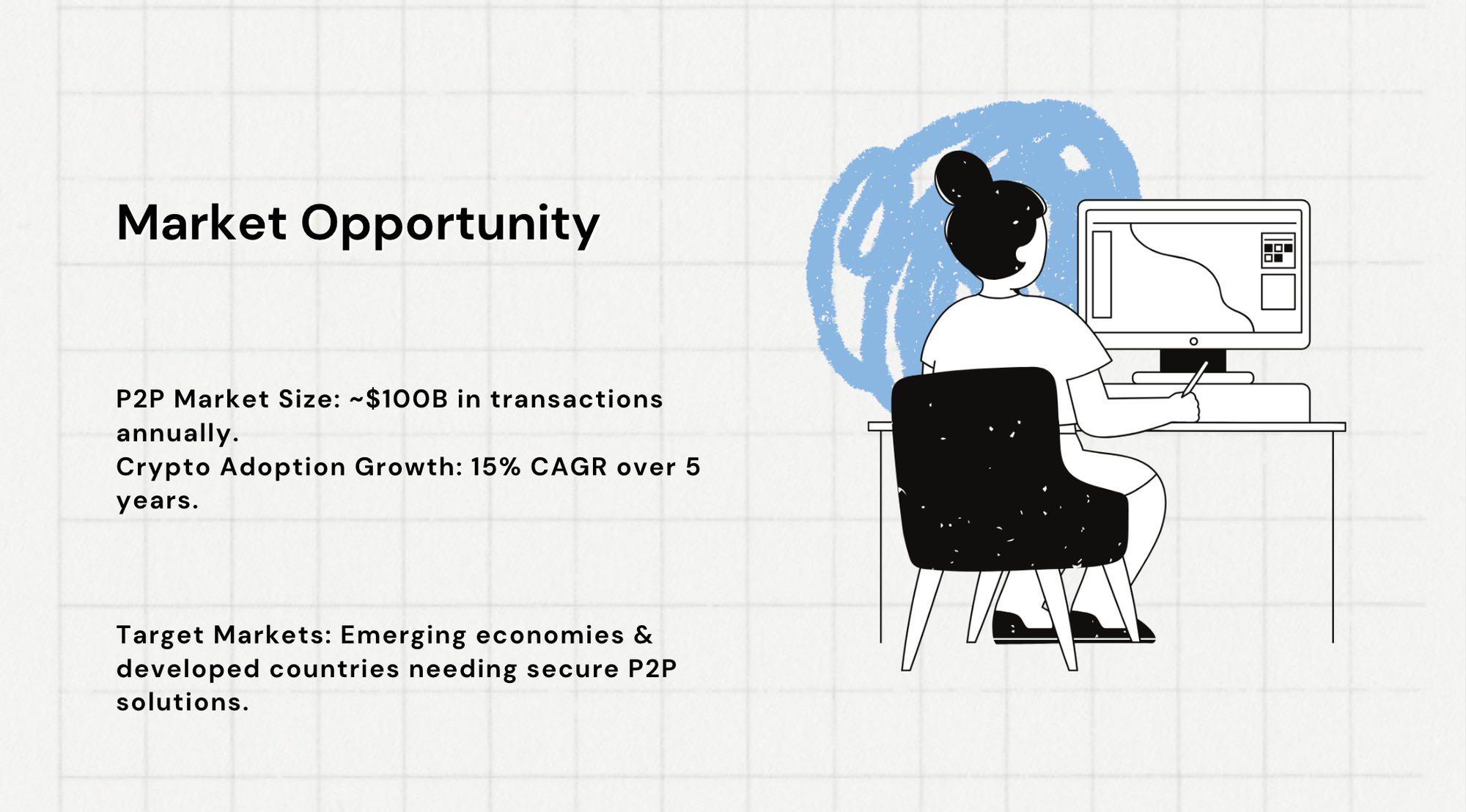 Market Opportunity

P2P Market Size: ~\$100B in transactions annually.
Crypto Adoption Growth: 15% CAGR over 5 years.

Target Markets: Emerging economies & developed countries needing secure P2P solutions.